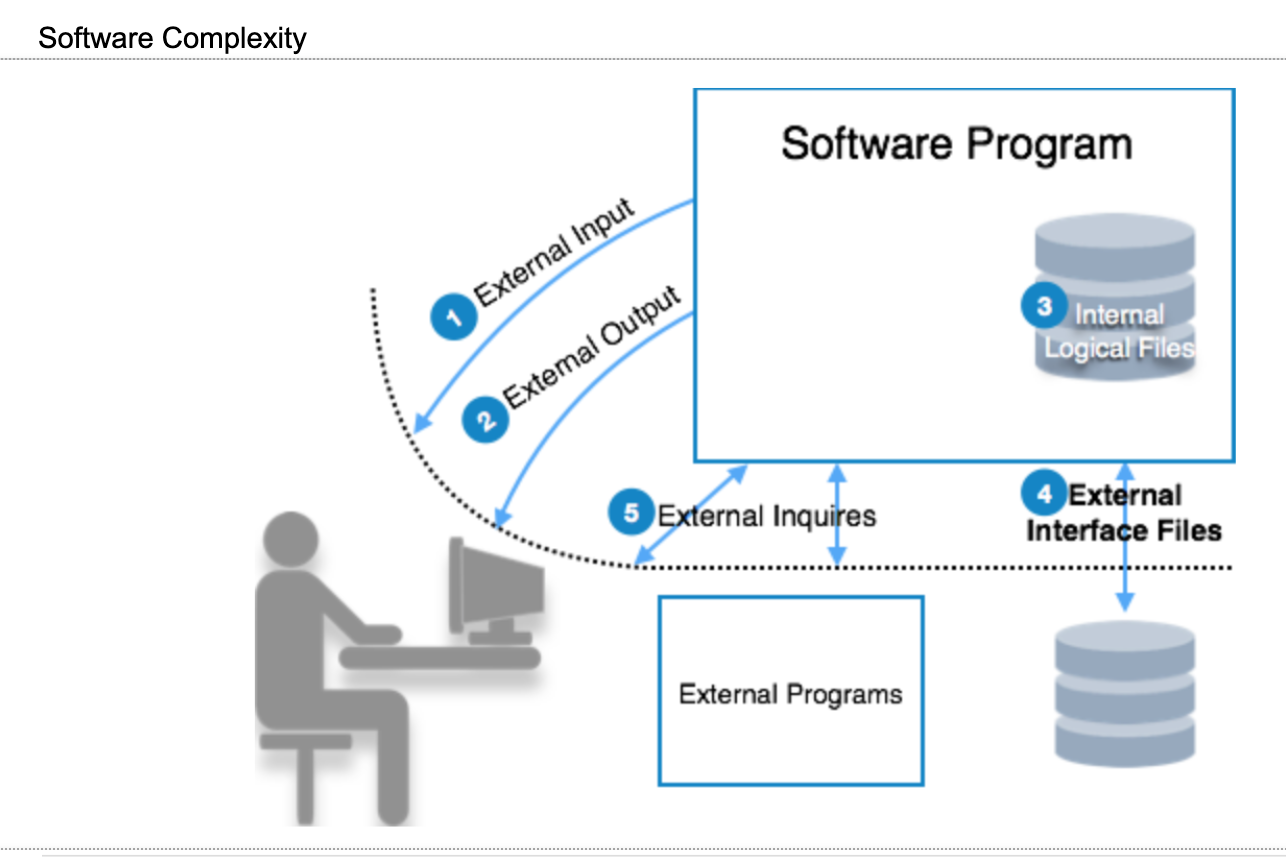 Software Complexity

Software Program

1 External Input

2 External Output

3 Internal Logical Files

4 External Interface Files

5 External Inquires

External Programs